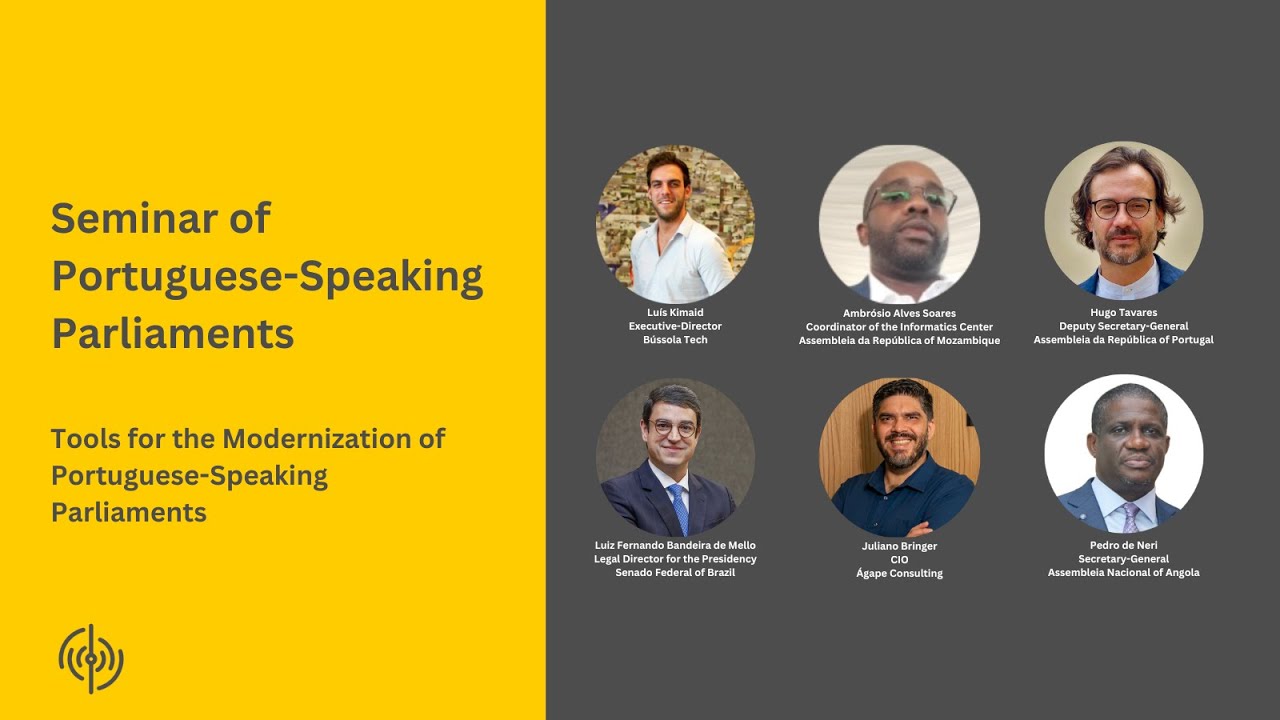 Seminar of Portuguese-Speaking Parliaments

Tools for the Modernization of Portuguese-Speaking Parliaments

Luís Kimaid
Executive-Director
Bússola Tech

Ambrósio Alves Soares
Coordinator of the Informatics Center
Assembleia da República of Mozambique

Hugo Tavares
Deputy Secretary-General
Assembleia da República of Portugal

Luiz Fernando Bandeira de Mello
Legal Director for the Presidency
Senado Federal of Brazil

Juliano Bringer
CIO
Ágape Consulting

Pedro de Neri
Secretary-General
Assembleia Nacional of Angola